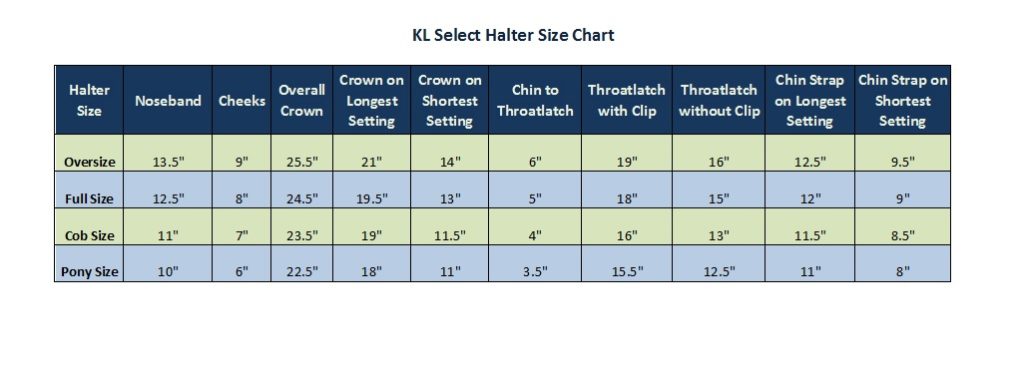 KL Select Halter Size Chart

| Halter Size | Noseband | Cheeks | Overall Crown | Crown on Longest Setting | Crown on Shortest Setting | Chin to Throatlatch | Throatlatch with Clip | Throatlatch without Clip | Chin Strap on Longest Setting | Chin Strap on Shortest Setting |
|---|---|---|---|---|---|---|---|---|---|---|
| Oversize | 13.5" | 9" | 25.5" | 21" | 14" | 6" | 19" | 16" | 12.5" | 9.5" |
| Full Size | 12.5" | 8" | 24.5" | 19.5" | 13" | 5" | 18" | 15" | 12" | 9" |
| Cob Size | 11" | 7" | 23.5" | 19" | 11.5" | 4" | 16" | 13" | 11.5" | 8.5" |
| Pony Size | 10" | 6" | 22.5" | 18" | 11" | 3.5" | 15.5" | 12.5" | 11" | 8" |